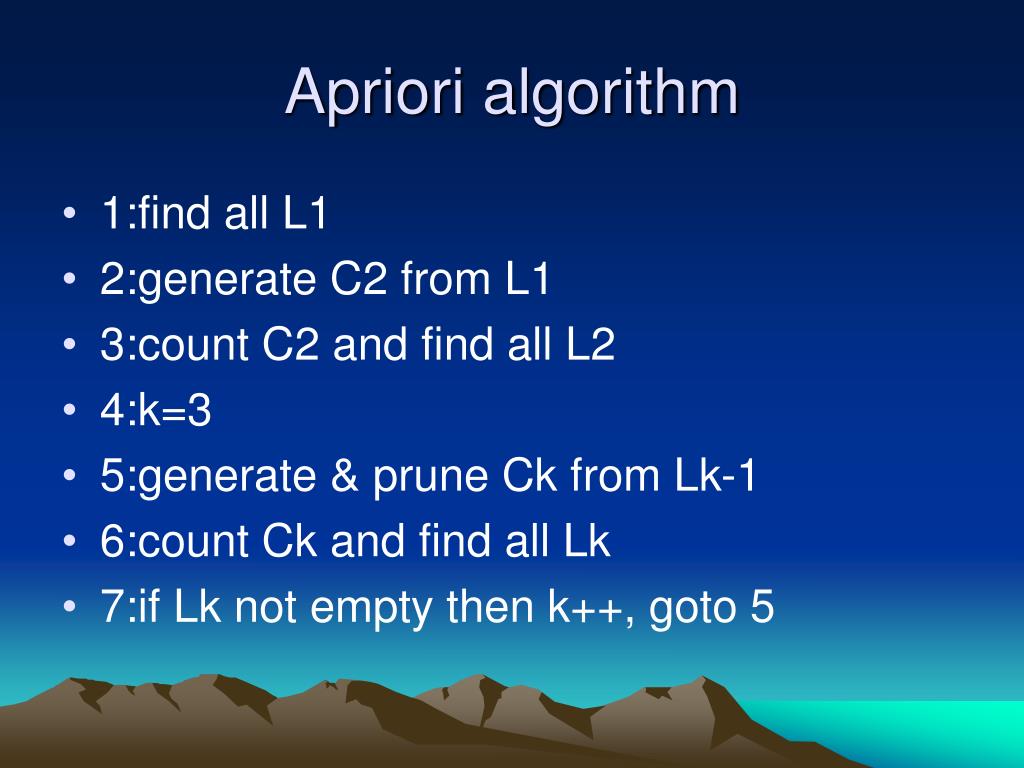 Apriori algorithm

• 1:find all L1
• 2:generate C2 from L1
• 3:count C2 and find all L2
• 4:k=3
• 5:generate & prune Ck from Lk-1
• 6:count Ck and find all Lk
• 7:if Lk not empty then k++, goto 5